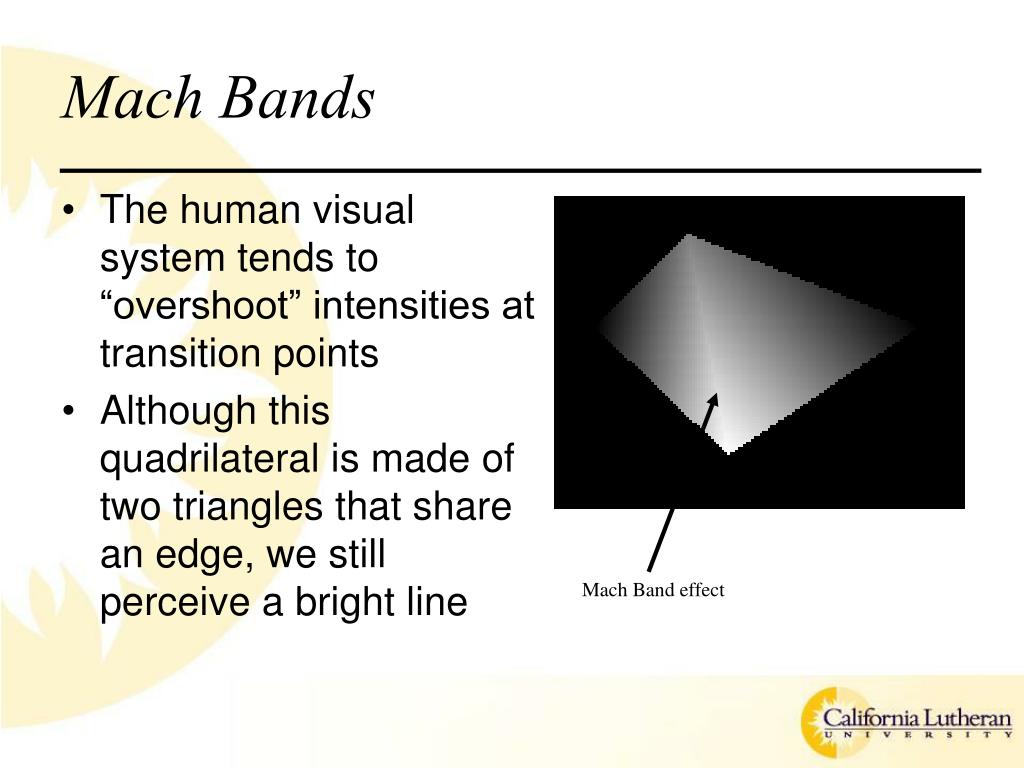 Mach Bands

• The human visual system tends to “overshoot” intensities at transition points

• Although this quadrilateral is made of two triangles that share an edge, we still perceive a bright line

Mach Band effect

California Lutheran
UNIVERSITY